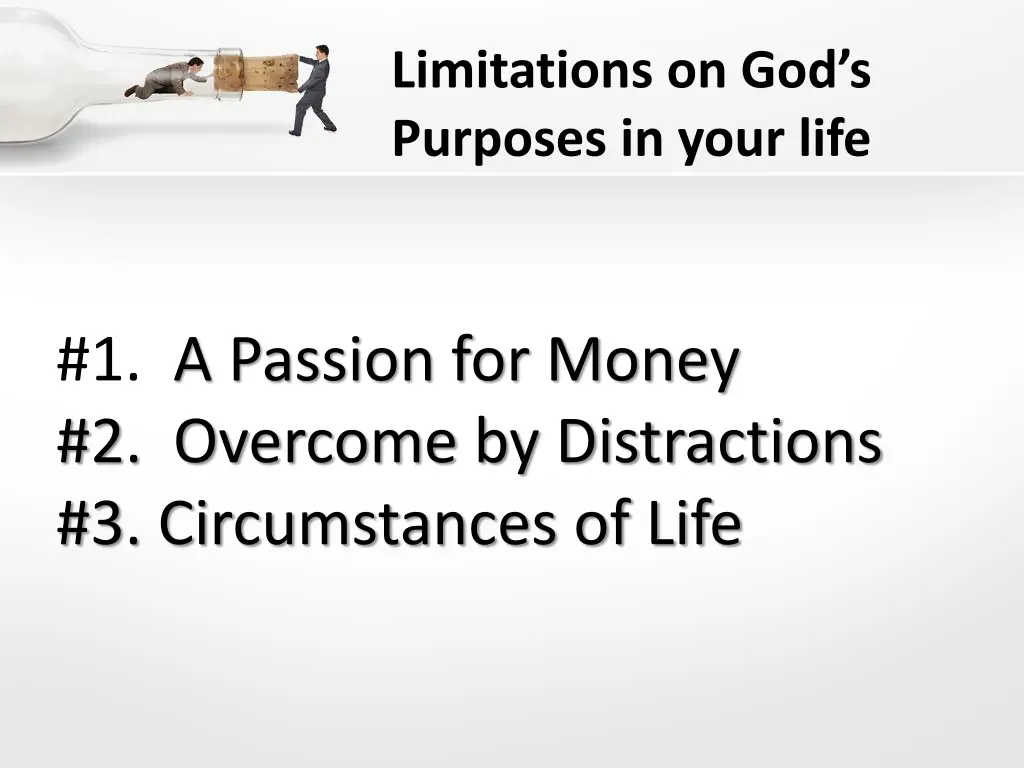 Limitations on God’s Purposes in your life

#1. A Passion for Money
#2. Overcome by Distractions
#3. Circumstances of Life